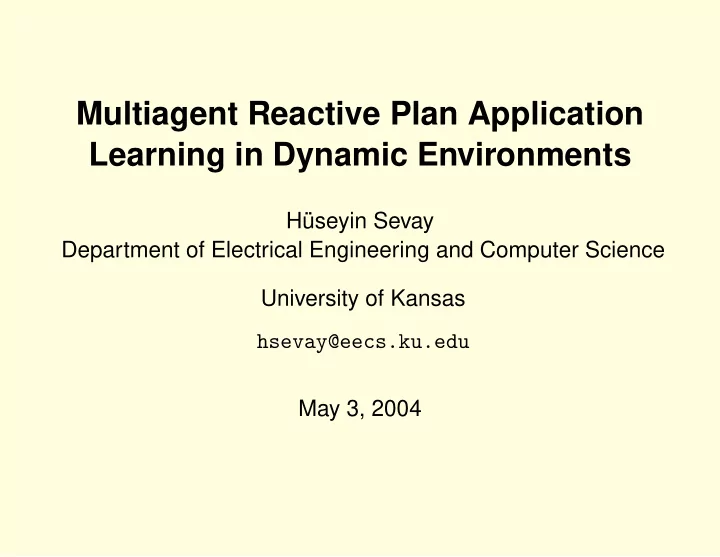 Multiagent Reactive Plan Application Learning in Dynamic Environments

Hüseyin Sevay
Department of Electrical Engineering and Computer Science

University of Kansas

hsevay@eecs.ku.edu

May 3, 2004